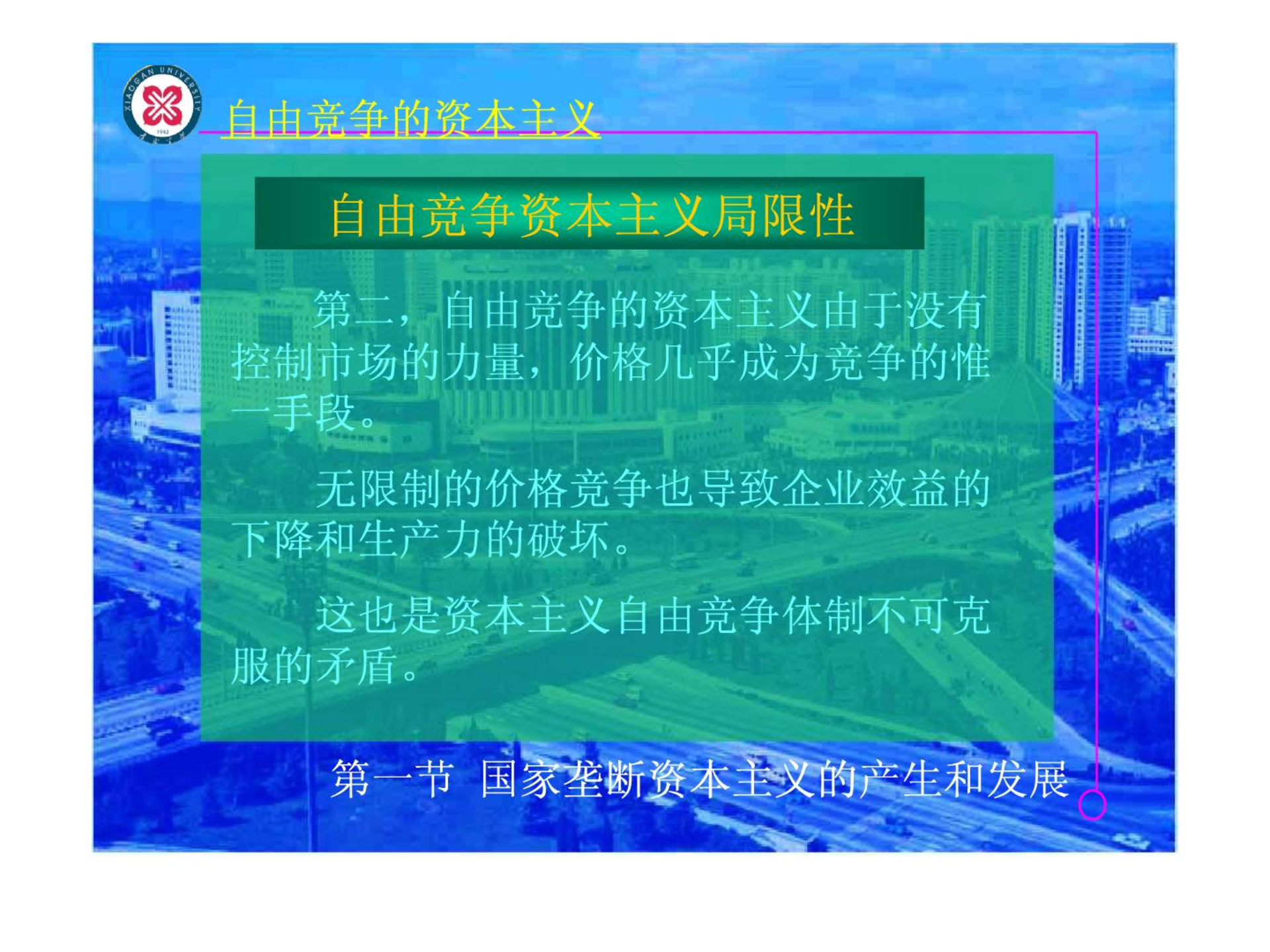 XIAOGAN UNIVERSITY
1943

自由竞争的资本主义

自由竞争资本主义局限性

第二，自由竞争的资本主义由于没有控制市场的力量，价格几乎成为竞争的惟一手段。

无限制的价格竞争也导致企业效益的下降和生产力的破坏。

这也是资本主义自由竞争体制不可克服的矛盾。

第一节 国家垄断资本主义的产生和发展